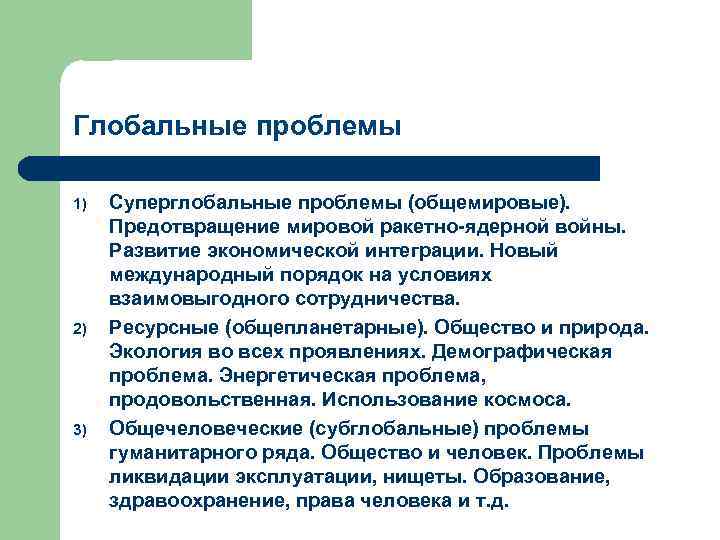 Глобальные проблемы

1) Суперглобальные проблемы (общемировые). Предотвращение мировой ракетно-ядерной войны. Развитие экономической интеграции. Новый международный порядок на условиях взаимовыгодного сотрудничества.

2) Ресурсные (общепланетарные). Общество и природа. Экология во всех проявлениях. Демографическая проблема. Энергетическая проблема, продовольственная. Использование космоса.

3) Общечеловеческие (субглобальные) проблемы гуманитарного ряда. Общество и человек. Проблемы ликвидации эксплуатации, нищеты. Образование, здравоохранение, права человека и т.д.